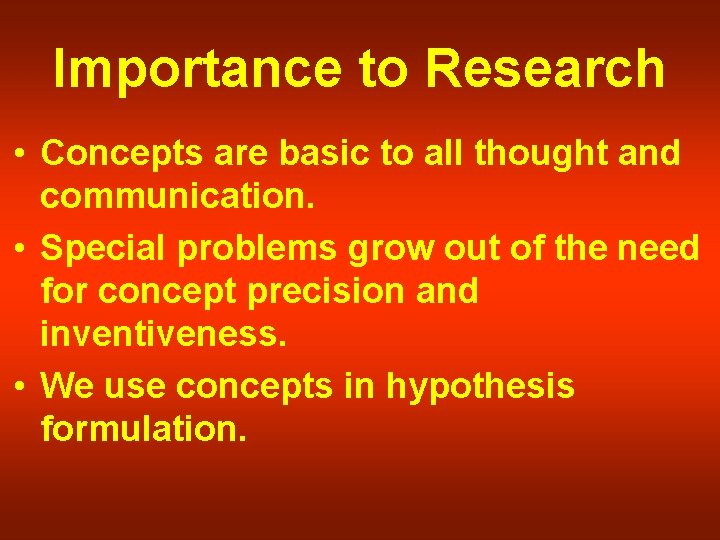 Importance to Research

• Concepts are basic to all thought and communication.

• Special problems grow out of the need for concept precision and inventiveness.

• We use concepts in hypothesis formulation.